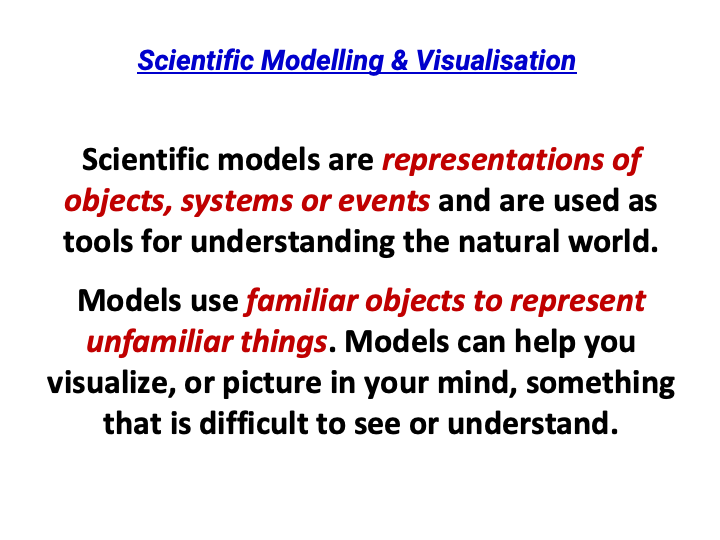 Scientific Modelling & Visualisation

Scientific models are representations of objects, systems or events and are used as tools for understanding the natural world.

Models use familiar objects to represent unfamiliar things. Models can help you visualize, or picture in your mind, something that is difficult to see or understand.